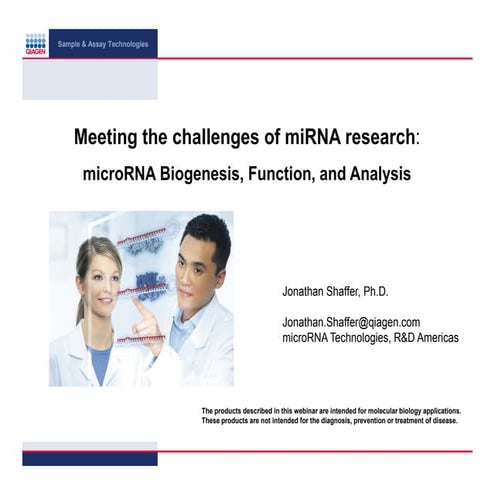 QIAGEN

Sample & Assay Technologies

Meeting the challenges of miRNA research:

microRNA Biogenesis, Function, and Analysis

Jonathan Shaffer, Ph.D.

Jonathan.Shaffer@qiagen.com
microRNA Technologies, R&D Americas

The products described in this webinar are intended for molecular biology applications. These products are not intended for the diagnosis, prevention or treatment of disease.